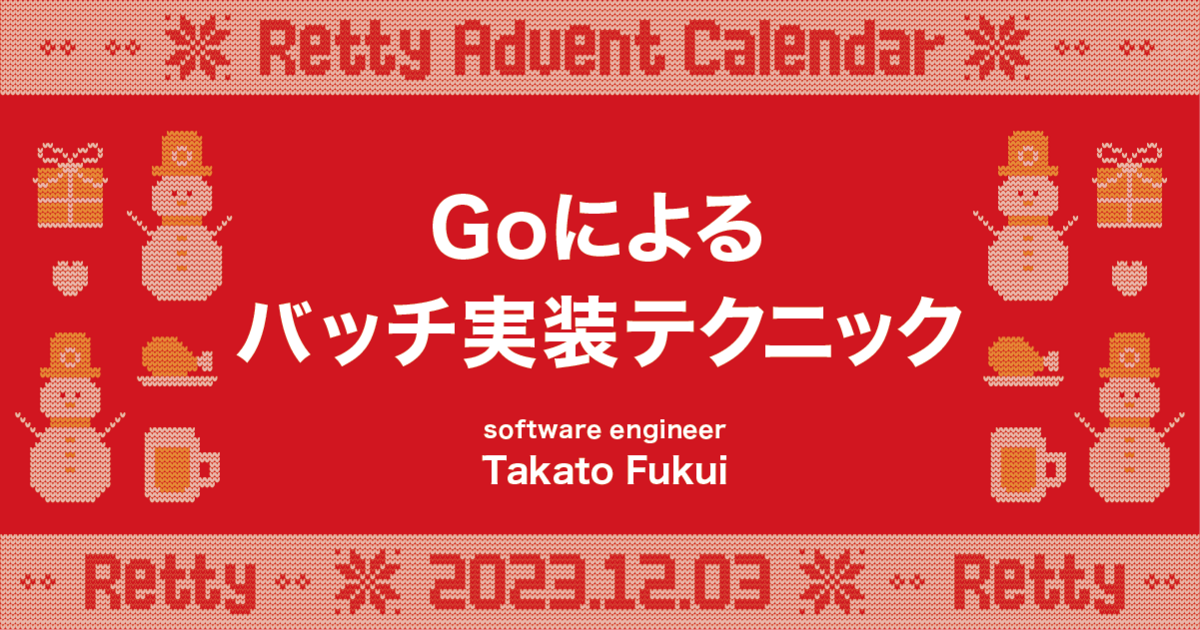 Retty Advent Calendar

Goによる
バッチ実装テクニック

software engineer
Takato Fukui

Retty 2023.12.03 Retty